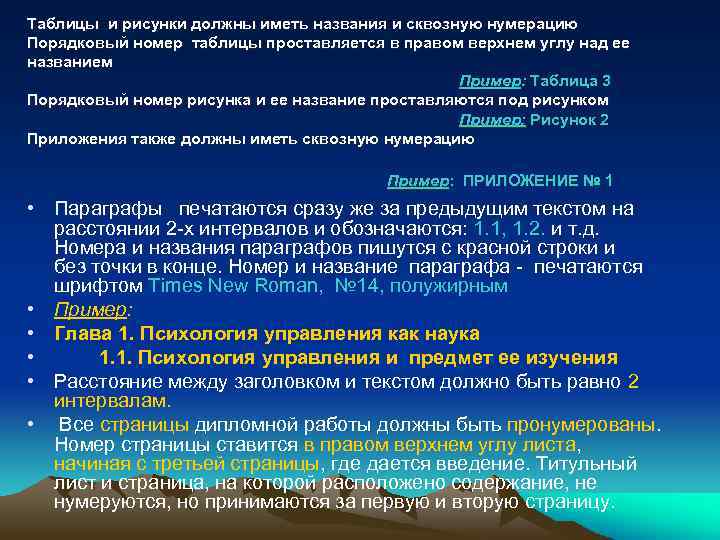 Таблицы и рисунки должны иметь названия и сквозную нумерацию
Порядковый номер таблицы проставляется в правом верхнем углу над ее названием

Пример: Таблица 3

Порядковый номер рисунка и ее название проставляются под рисунком

Пример: Рисунок 2

Приложения также должны иметь сквозную нумерацию

Пример: ПРИЛОЖЕНИЕ № 1

• Параграфы печатаются сразу же за предыдущим текстом на расстоянии 2-х интервалов и обозначаются: 1.1, 1.2. и т.д. Номера и названия параграфов пишутся с красной строки и без точки в конце. Номер и название параграфа - печатаются шрифтом Times New Roman, №14, полужирным

• Пример:

• Глава 1. Психология управления как наука

• 1.1. Психология управления и предмет ее изучения

• Расстояние между заголовком и текстом должно быть равно 2 интервалам.

• Все страницы дипломной работы должны быть пронумерованы. Номер страницы ставится в правом верхнем углу листа, начиная с третьей страницы, где дается введение. Титульный лист и страница, на которой расположено содержание, не нумеруются, но принимаются за первую и вторую страницу.